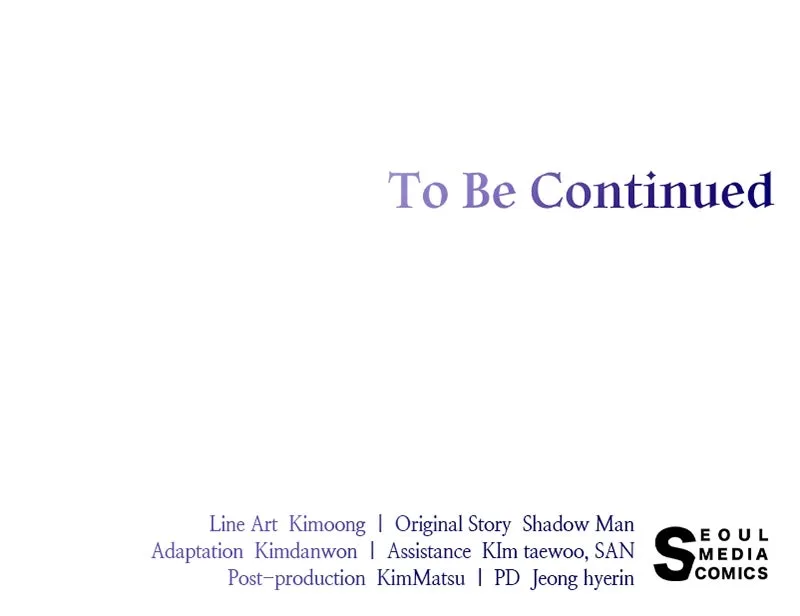 To Be Continued

Line Art Kimoong | Original Story Shadow Man
Adaptation Kimdanwon | Assistance KIm taewoo, SAN
Post-production KimMatsu | PD Jeong hyerin

SEOUL
MEDIA
COMICS